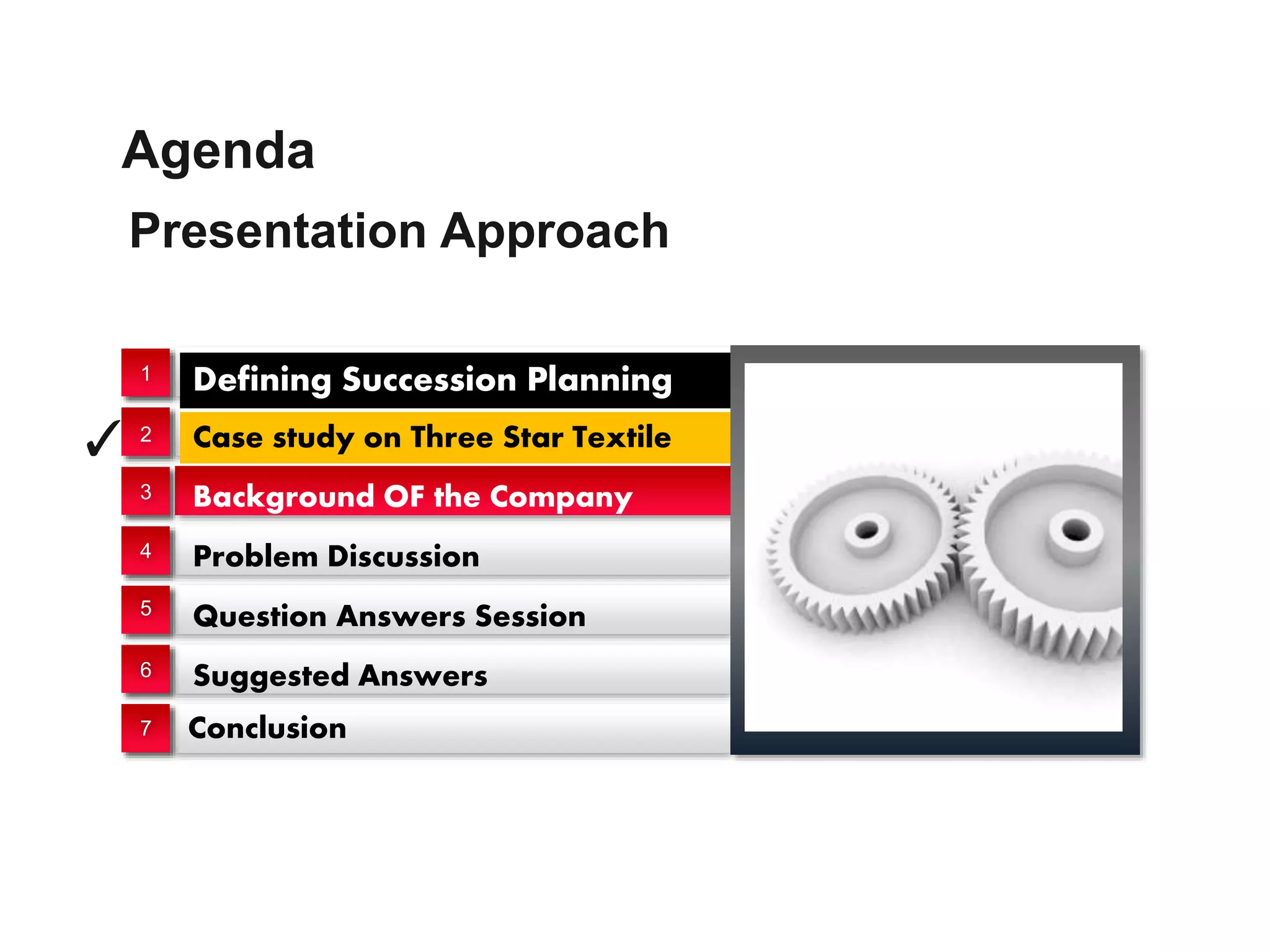 Agenda

Presentation Approach

1 Defining Succession Planning

✓ 2 Case study on Three Star Textile

3 Background OF the Company

4 Problem Discussion

5 Question Answers Session

6 Suggested Answers

7 Conclusion